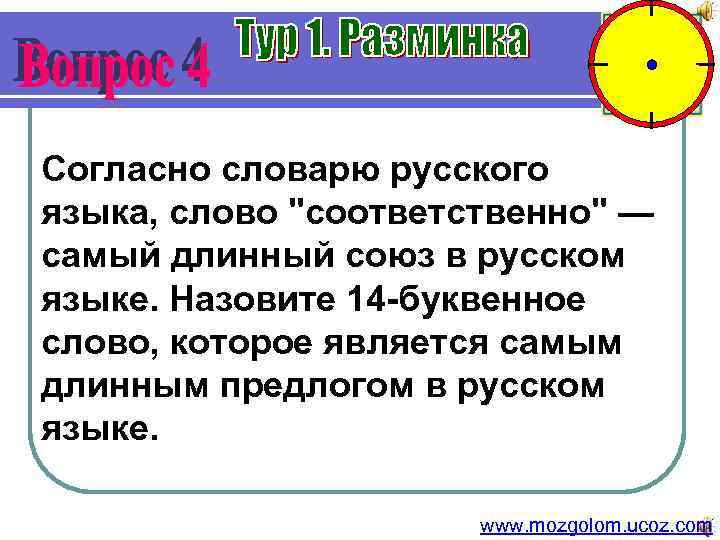 Вопрос 4

Тур 1. Разминка

Согласно словарю русского языка, слово "соответственно" — самый длинный союз в русском языке. Назовите 14-буквенное слово, которое является самым длинным предлогом в русском языке.

www.mozgolom.ucoz.com